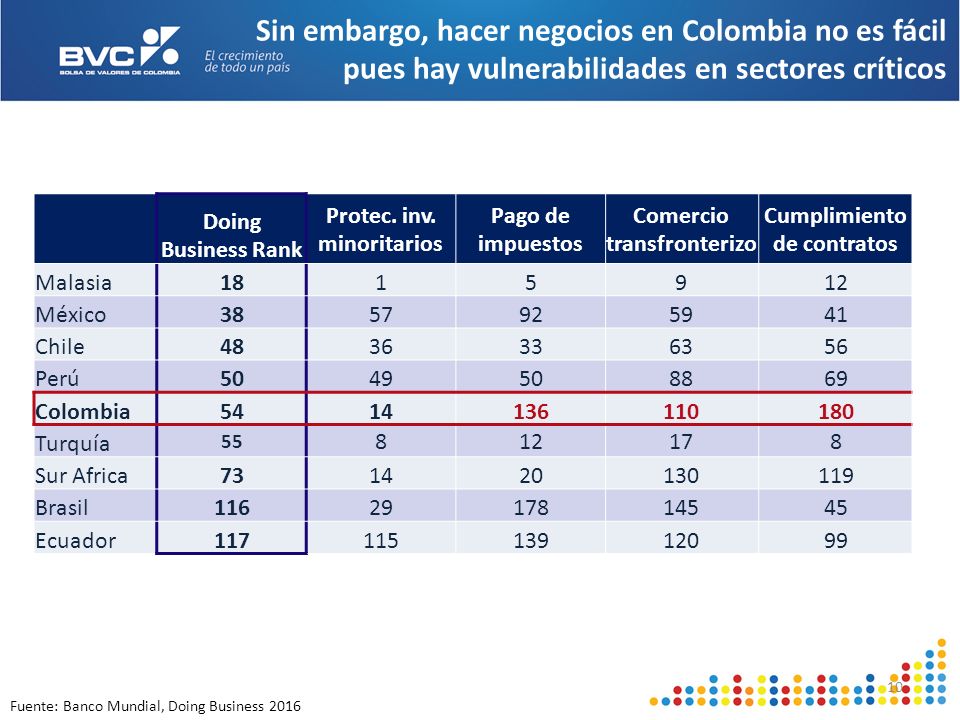 BVC BOLSA DE VALORES DE COLOMBIA El crecimiento de todo un país

Sin embargo, hacer negocios en Colombia no es fácil pues hay vulnerabilidades en sectores críticos

| | Doing Business Rank | Protec. inv. minoritarios | Pago de impuestos | Comercio transfronterizo | Cumplimiento de contratos |
|---|---|---|---|---|---|
| Malasia | 18 | 1 | 5 | 9 | 12 |
| México | 38 | 57 | 92 | 59 | 41 |
| Chile | 48 | 36 | 33 | 63 | 56 |
| Perú | 50 | 49 | 50 | 88 | 69 |
| Colombia | 54 | 14 | 136 | 110 | 180 |
| Turquía | 55 | 8 | 12 | 17 | 8 |
| Sur Africa | 73 | 14 | 20 | 130 | 119 |
| Brasil | 116 | 29 | 178 | 145 | 45 |
| Ecuador | 117 | 115 | 139 | 120 | 99 |

Fuente: Banco Mundial, Doing Business 2016

10